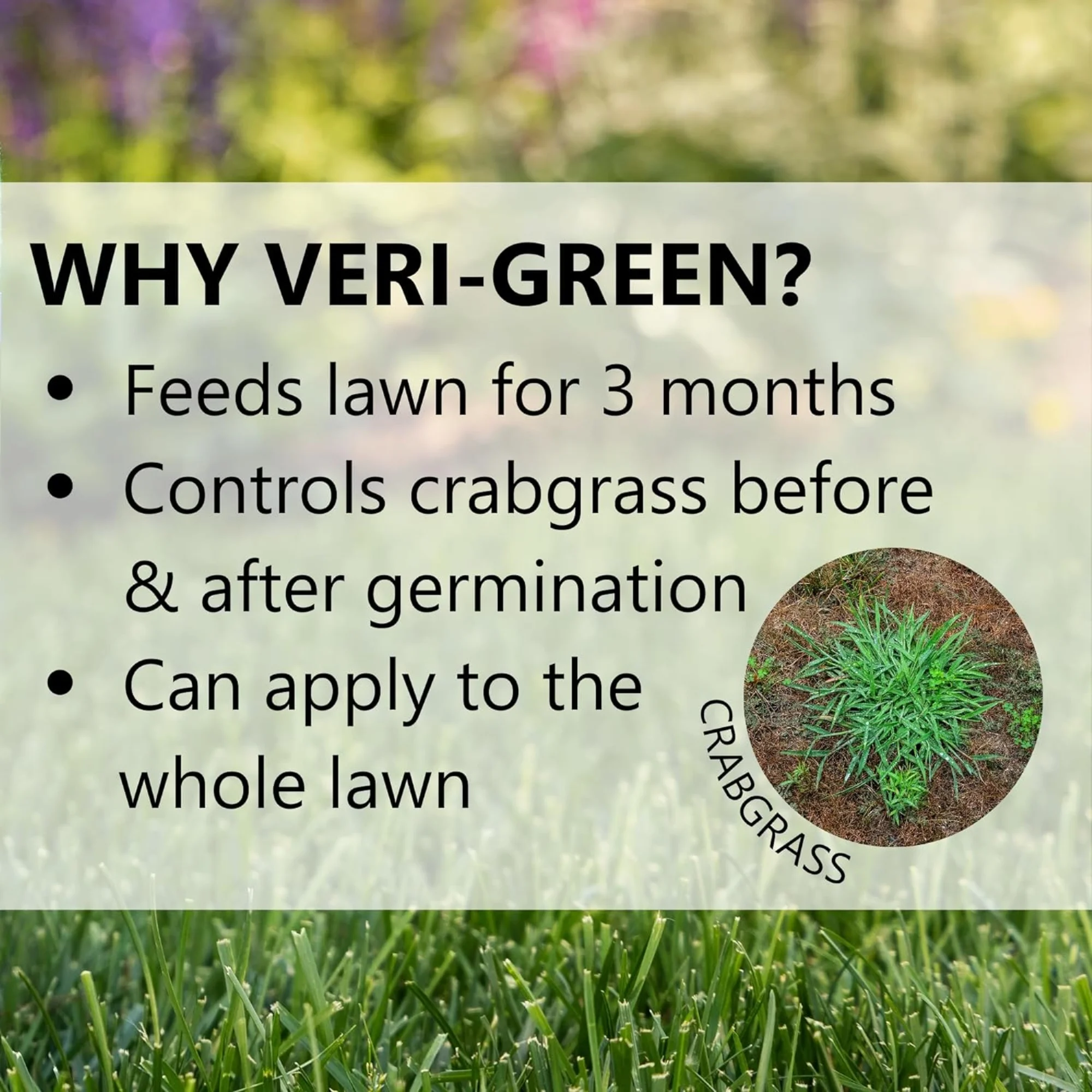 WHY VERI-GREEN?

• Feeds lawn for 3 months
• Controls crabgrass before & after germination
• Can apply to the whole lawn

CRABGRASS